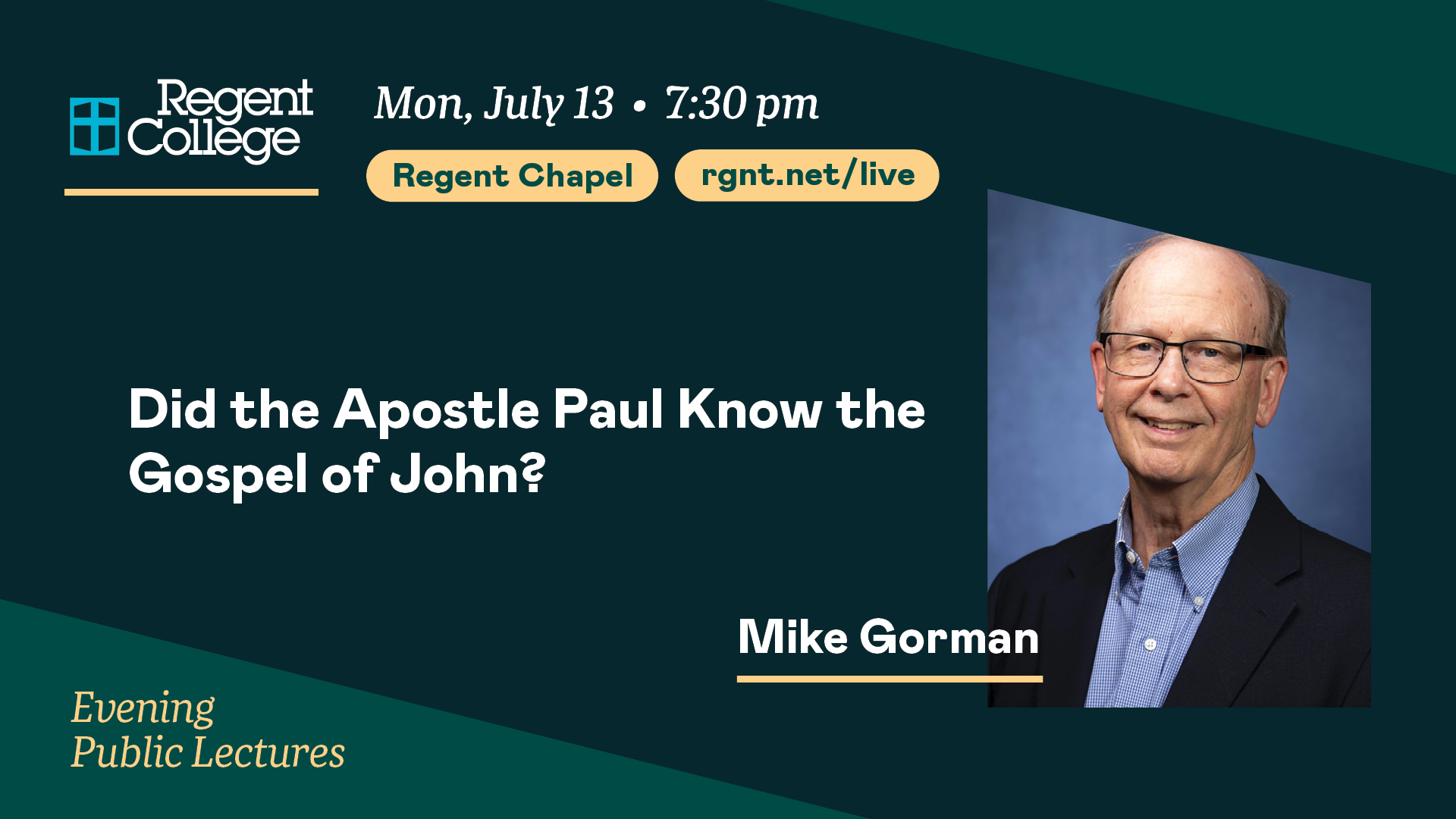 Regent College

Mon, July 13 • 7:30 pm

Regent Chapel

rgnt.net/live

Did the Apostle Paul Know the Gospel of John?

Mike Gorman

Evening Public Lectures